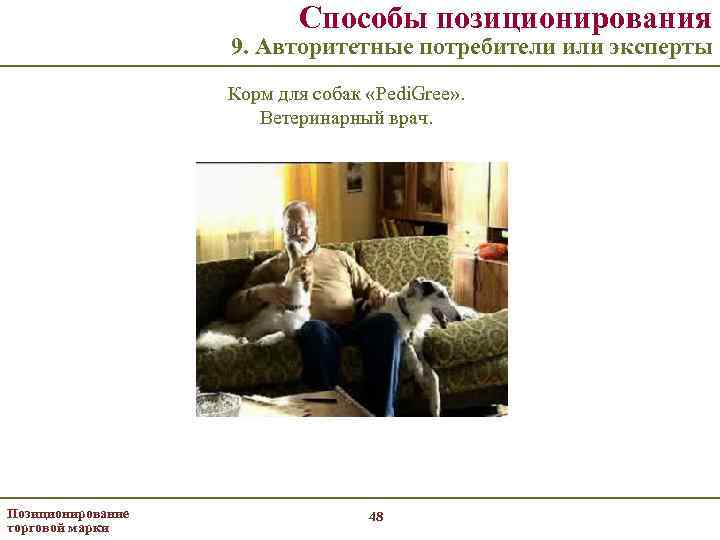 Способы позиционирования
9. Авторитетные потребители или эксперты

Корм для собак «PediGree».
Ветеринарный врач.

Позиционирование торговой марки

48